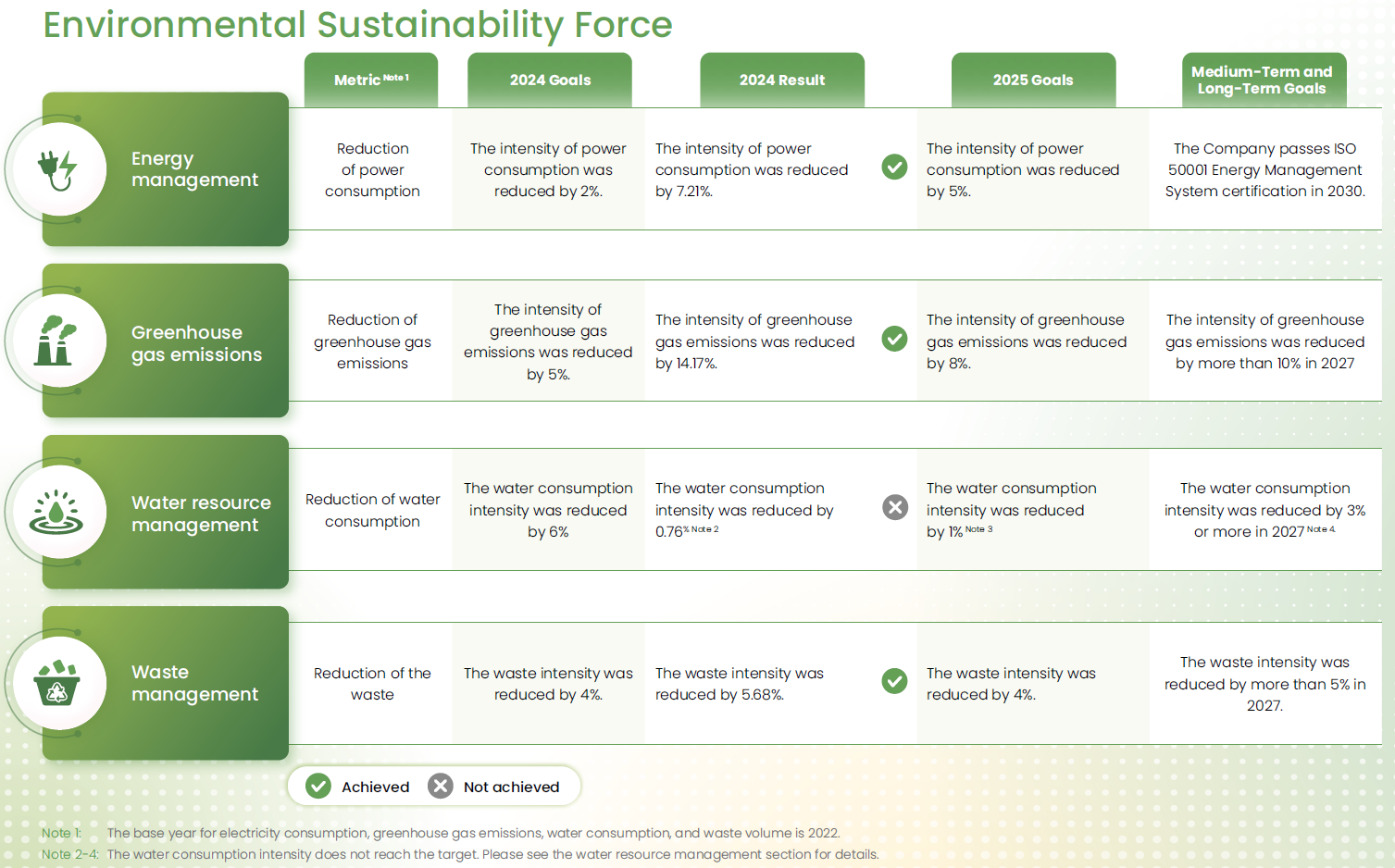 Environmental Sustainability Force

| | Metric Note 1 | 2024 Goals | 2024 Result | 2025 Goals | Medium-Term and Long-Term Goals |
|---|---|---|---|---|---|
| Energy management | Reduction of power consumption | The intensity of power consumption was reduced by 2%. | The intensity of power consumption was reduced by 7.21%. | The intensity of power consumption was reduced by 5%. | The Company passes ISO 50001 Energy Management System certification in 2030. |
| Greenhouse gas emissions | Reduction of greenhouse gas emissions | The intensity of greenhouse gas emissions was reduced by 5%. | The intensity of greenhouse gas emissions was reduced by 14.17%. | The intensity of greenhouse gas emissions was reduced by 8%. | The intensity of greenhouse gas emissions was reduced by more than 10% in 2027 |
| Water resource management | Reduction of water consumption | The water consumption intensity was reduced by 6% | The water consumption intensity was reduced by 0.76% Note 2 | The water consumption intensity was reduced by 1% Note 3 | The water consumption intensity was reduced by 3% or more in 2027 Note 4 |
| Waste management | Reduction of the waste | The waste intensity was reduced by 4%. | The waste intensity was reduced by 5.68%. | The waste intensity was reduced by 4%. | The waste intensity was reduced by more than 5% in 2027. |

Achieved Not achieved

Note 1: The base year for electricity consumption, greenhouse gas emissions, water consumption, and waste volume is 2022.
Note 2-4: The water consumption intensity does not reach the target. Please see the water resource management section for details.